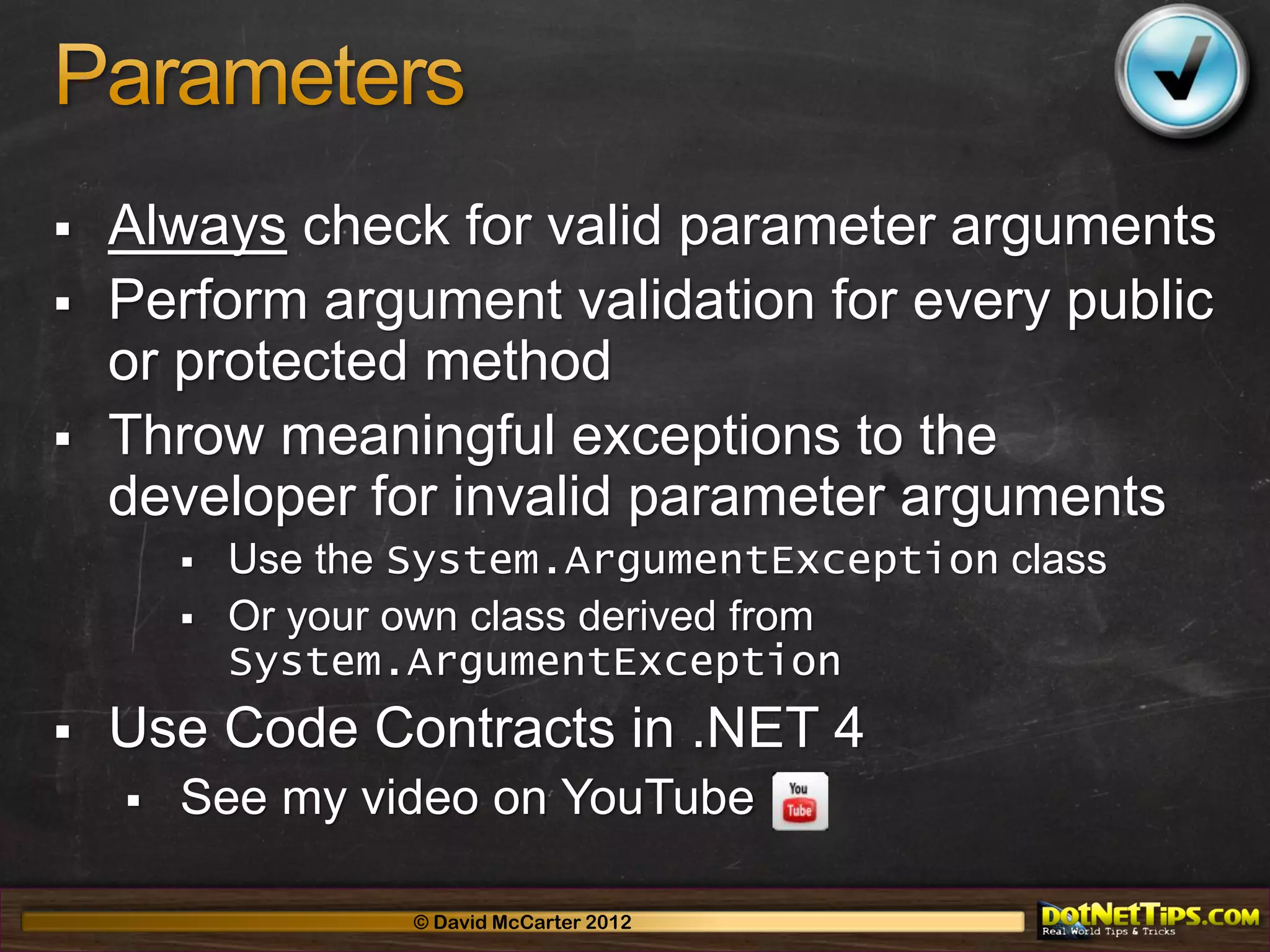 Parameters

▪ Always check for valid parameter arguments
▪ Perform argument validation for every public or protected method
▪ Throw meaningful exceptions to the developer for invalid parameter arguments
▪ Use the System.ArgumentException class
▪ Or your own class derived from System.ArgumentException
▪ Use Code Contracts in .NET 4
▪ See my video on YouTube You Tube

© David McCarter 2012

DotNetTips.com
Real World Tips & Tricks